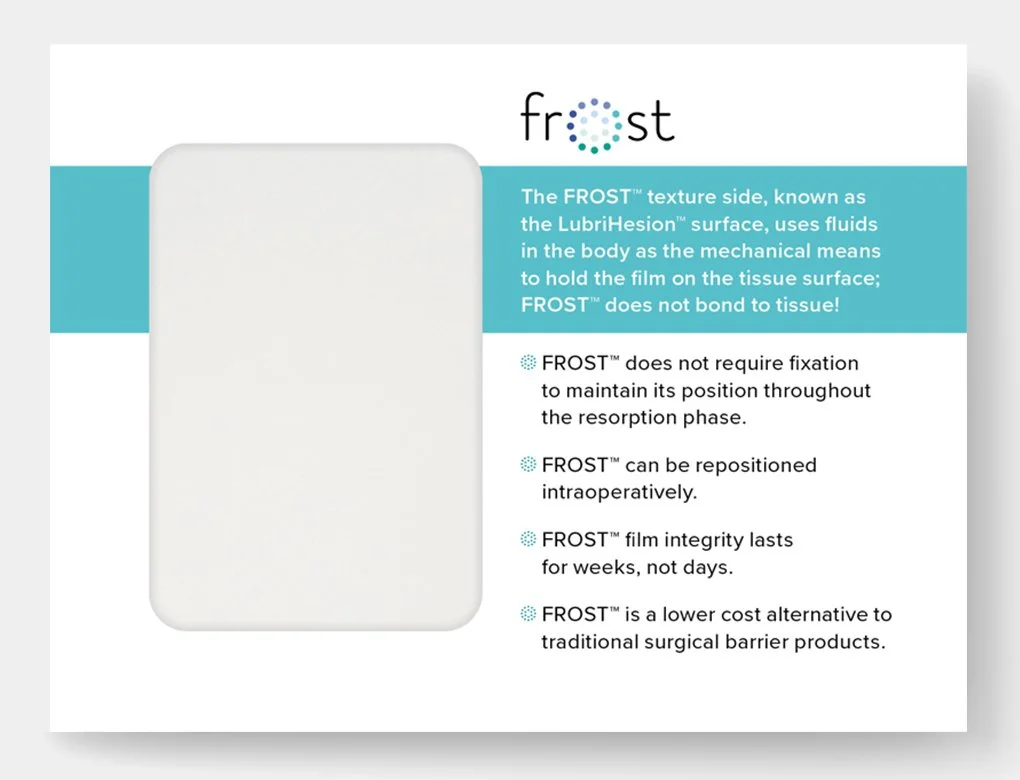 frost

The FROST™ texture side, known as the LubriHesion™ surface, uses fluids in the body as the mechanical means to hold the film on the tissue surface; FROST™ does not bond to tissue!

FROST™ does not require fixation to maintain its position throughout the resorption phase.

FROST™ can be repositioned intraoperatively.

FROST™ film integrity lasts for weeks, not days.

FROST™ is a lower cost alternative to traditional surgical barrier products.